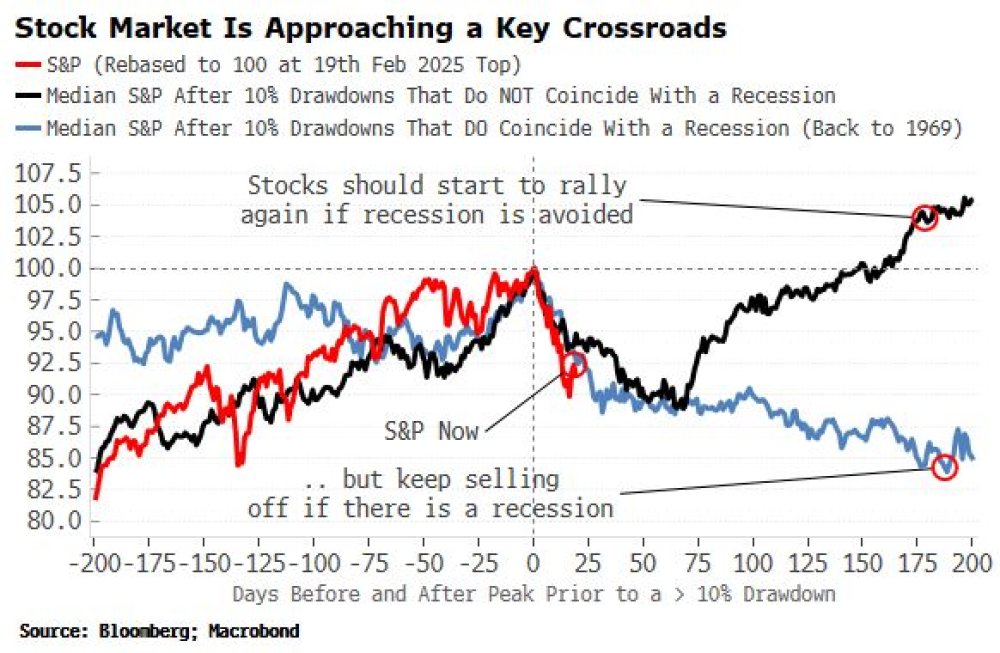 Stock Market Is Approaching a Key Crossroads

S&P (Rebased to 100 at 19th Feb 2025 Top)
Median S&P After 10% Drawdowns That Do NOT Coincide With a Recession
Median S&P After 10% Drawdowns That DO Coincide With a Recession (Back to 1969)

107.5
105.0
102.5
100.0
97.5
95.0
92.5
90.0
87.5
85.0
82.5
80.0

Stocks should start to rally again if recession is avoided

S&P Now

.. but keep selling off if there is a recession

-200 -175 -150 -125 -100 -75 -50 -25 0 25 50 75 100 125 150 175 200

Days Before and After Peak Prior to a > 10% Drawdown

Source: Bloomberg; Macrobond